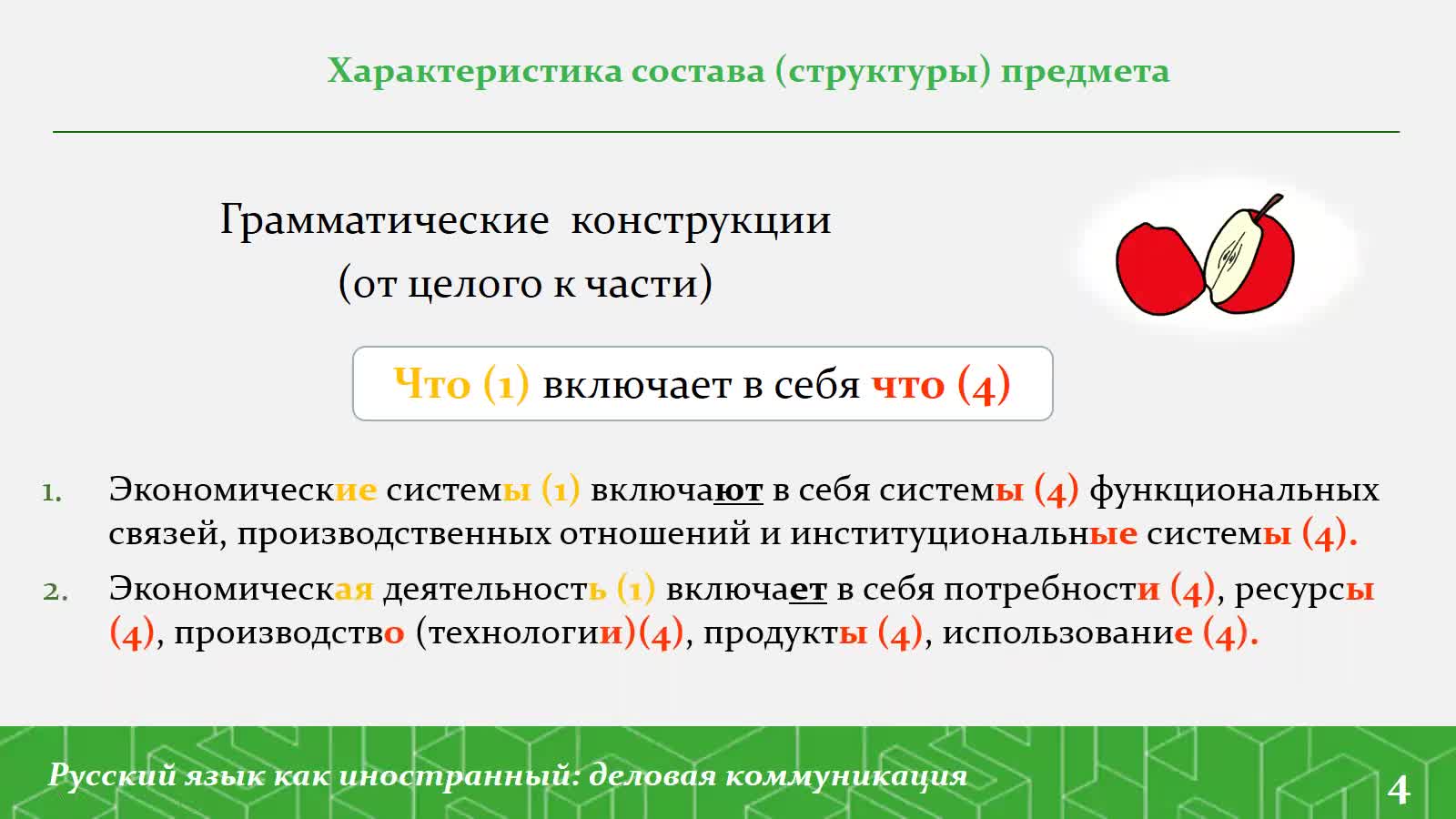 Характеристика состава (структуры) предмета

Грамматические конструкции
(от целого к части)

Что (1) включает в себя что (4)

1. Экономические системы (1) включают в себя системы (4) функциональных связей, производственных отношений и институциональные системы (4).

2. Экономическая деятельность (1) включает в себя потребности (4), ресурсы (4), производство (технологии)(4), продукты (4), использование (4).

Русский язык как иностранный: деловая коммуникация

4